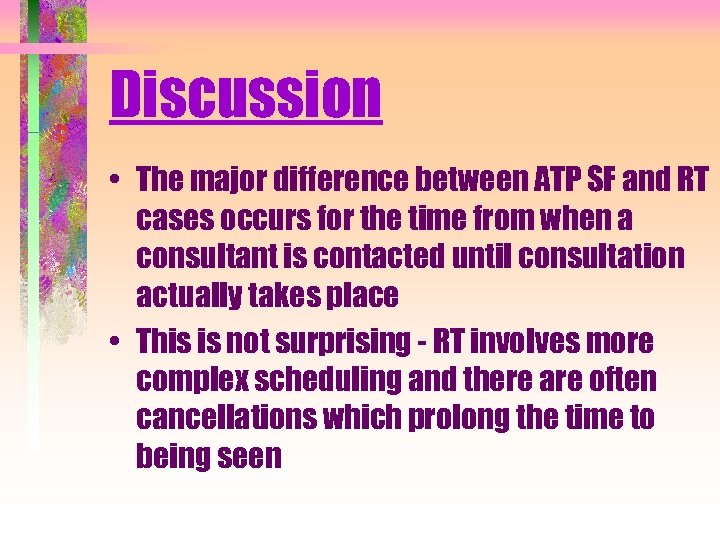 Discussion

• The major difference between ATP SF and RT cases occurs for the time from when a consultant is contacted until consultation actually takes place

• This is not surprising - RT involves more complex scheduling and there are often cancellations which prolong the time to being seen